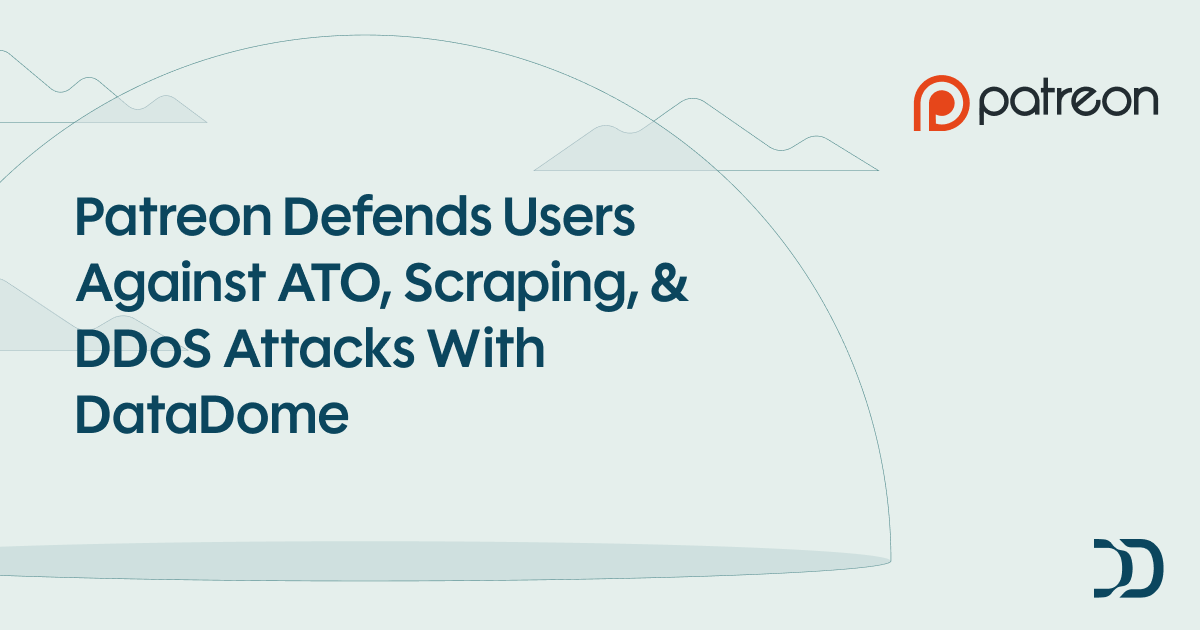 patreon

Patreon Defends Users Against ATO, Scraping, & DDoS Attacks With DataDome